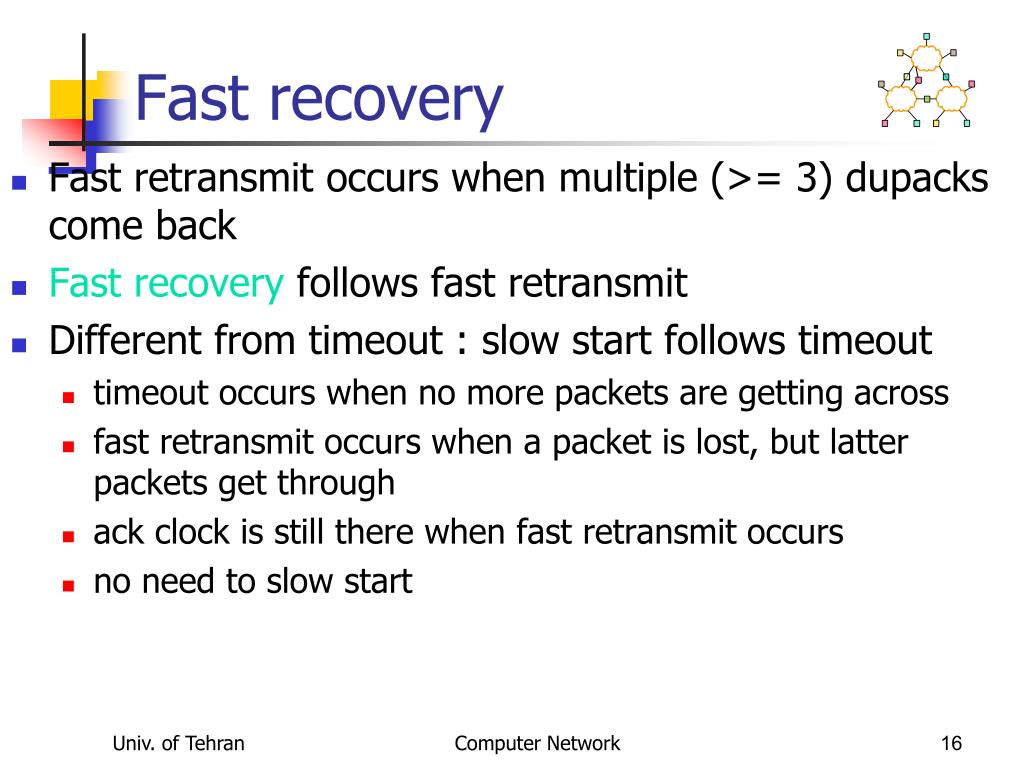 Fast recovery

- Fast retransmit occurs when multiple (>= 3) dupacks come back
- Fast recovery follows fast retransmit
- Different from timeout : slow start follows timeout
  - timeout occurs when no more packets are getting across
  - fast retransmit occurs when a packet is lost, but latter packets get through
  - ack clock is still there when fast retransmit occurs
  - no need to slow start

Univ. of Tehran    Computer Network    16